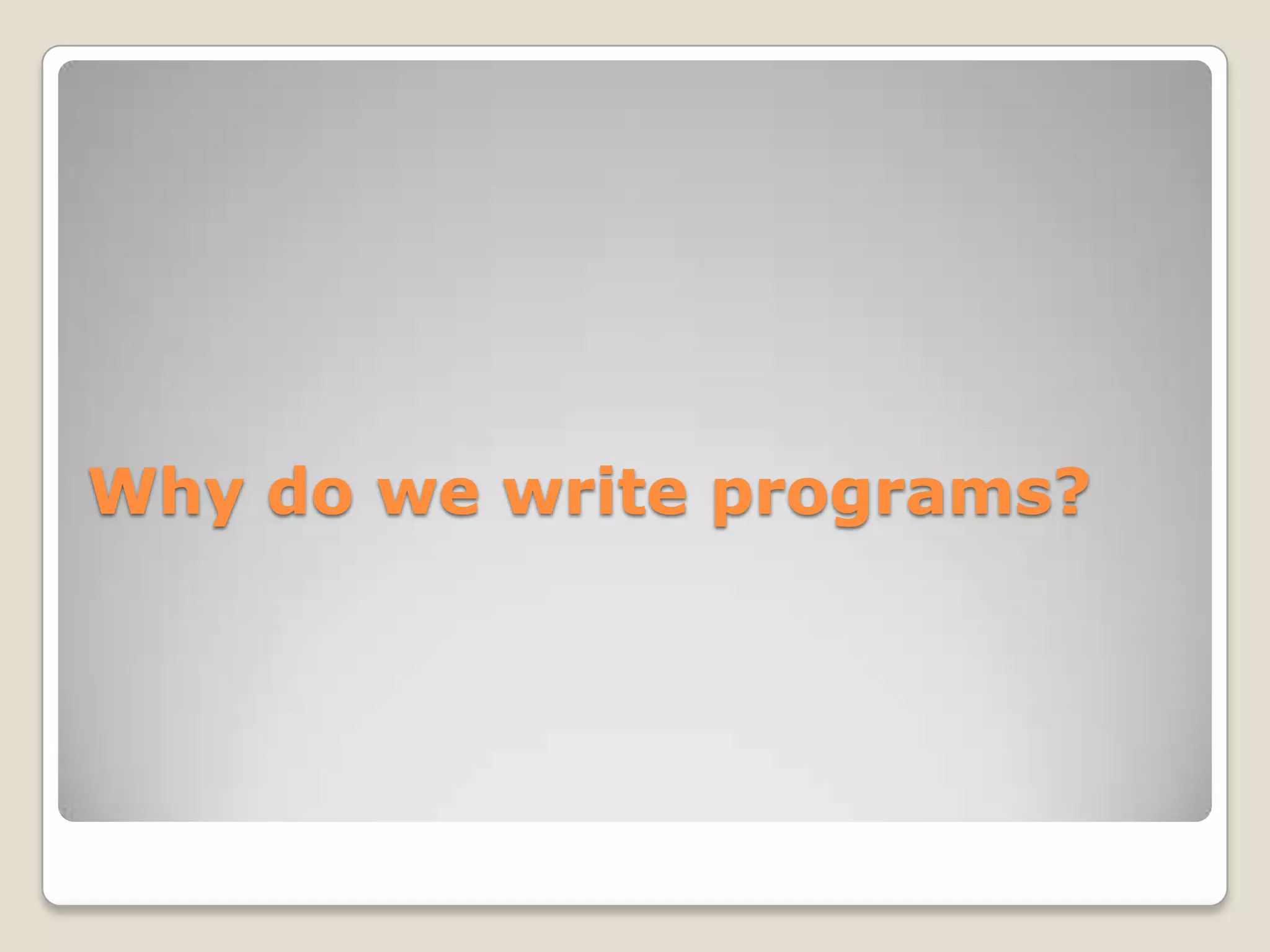 Why do we write programs?